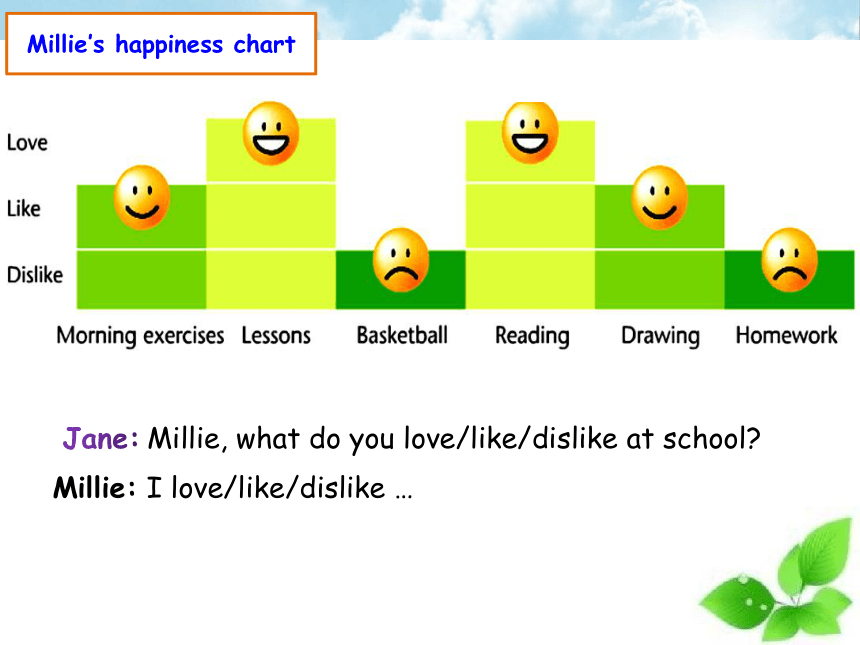 Millie's happiness chart

Love
Like
Dislike

Morning exercises Lessons Basketball Reading Drawing Homework

Jane: Millie, what do you love/like/dislike at school?
Millie: I love/like/dislike …